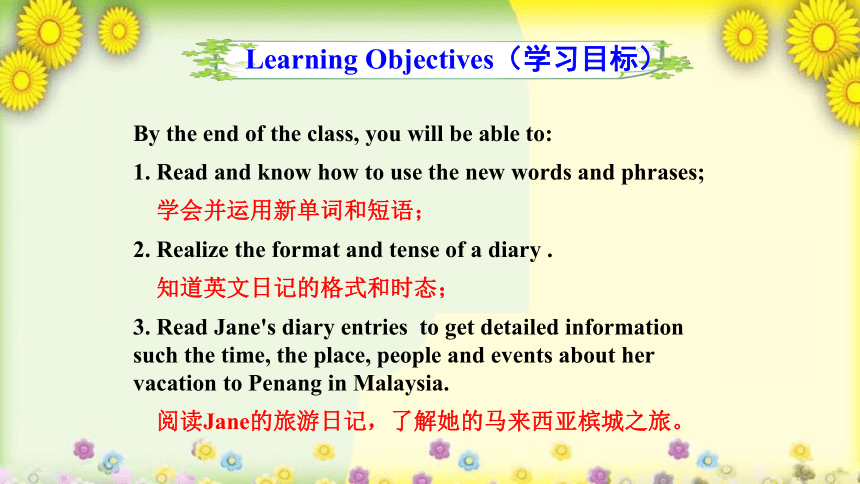 Learning Objectives（学习目标）

By the end of the class, you will be able to:

1. Read and know how to use the new words and phrases;
学会并运用新单词和短语；

2. Realize the format and tense of a diary .
知道英文日记的格式和时态；

3. Read Jane's diary entries to get detailed information such the time, the place, people and events about her vacation to Penang in Malaysia.
阅读Jane的旅游日记，了解她的马来西亚槟城之旅。